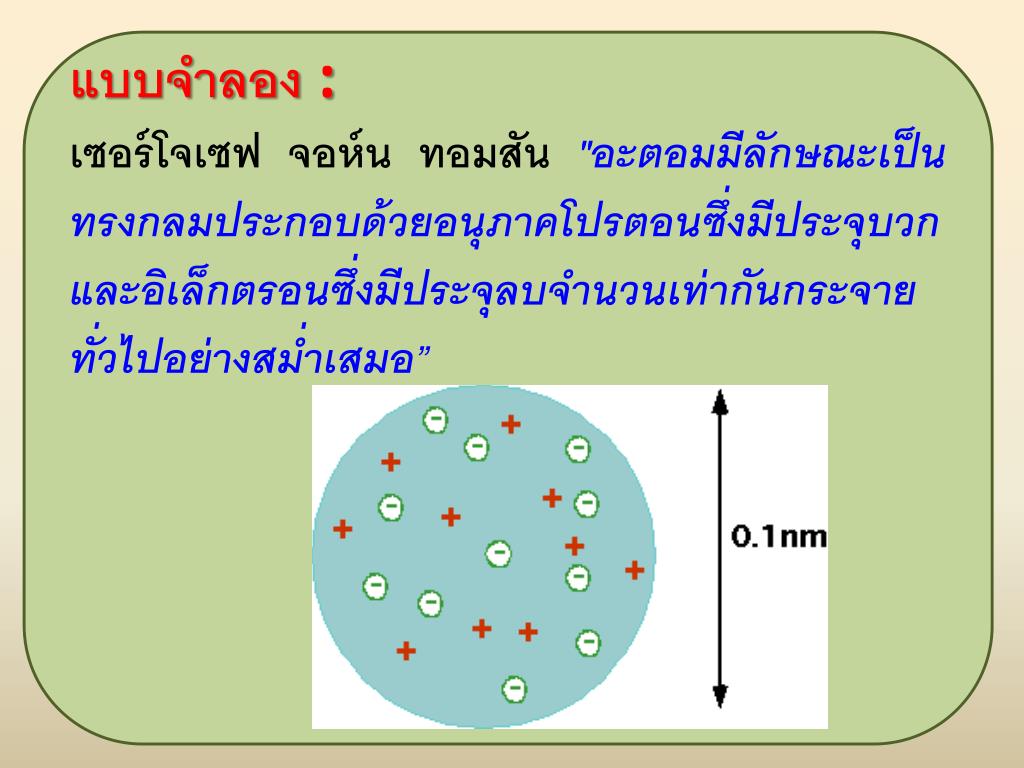 แบบจำลอง :

เซอร์โจเซฟ จอห์น ทอมสัน "อะตอมมีลักษณะเป็นทรงกลมประกอบด้วยอนุภาคโปรตอนซึ่งมีประจุบวกและอิเล็กตรอนซึ่งมีประจุลบจำนวนเท่ากันกระจายทั่วไปอย่างสม่ำเสมอ”

0.1nm